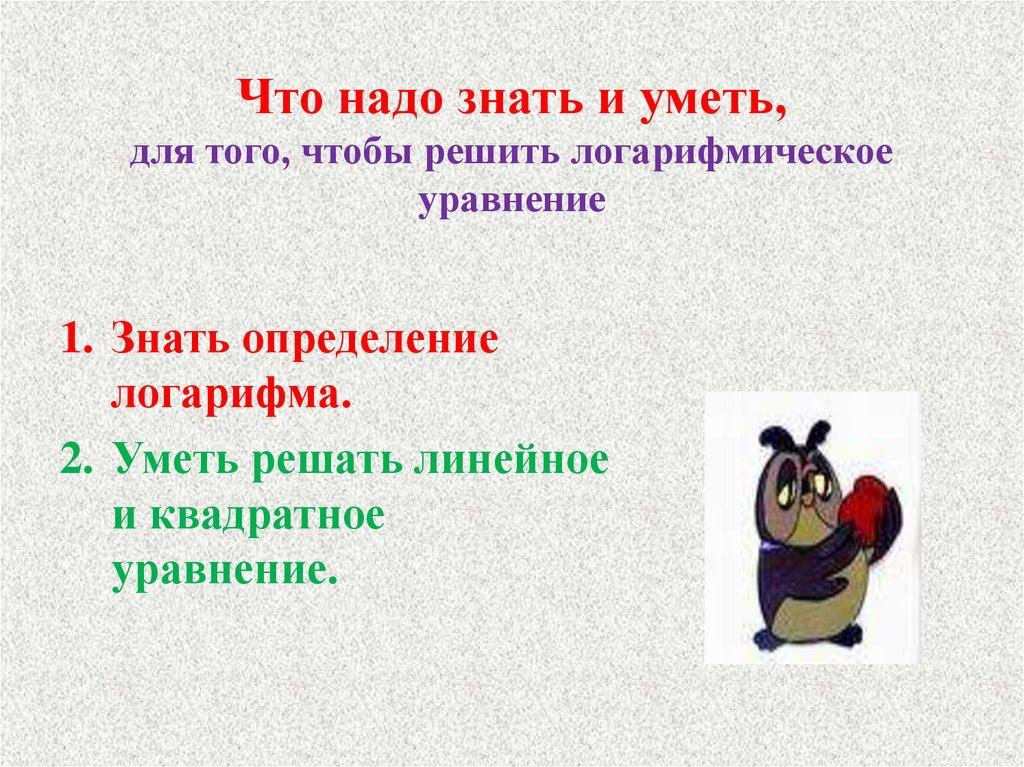 Что надо знать и уметь,
для того, чтобы решить логарифмическое уравнение

1. Знать определение логарифма.
2. Уметь решать линейное и квадратное уравнение.